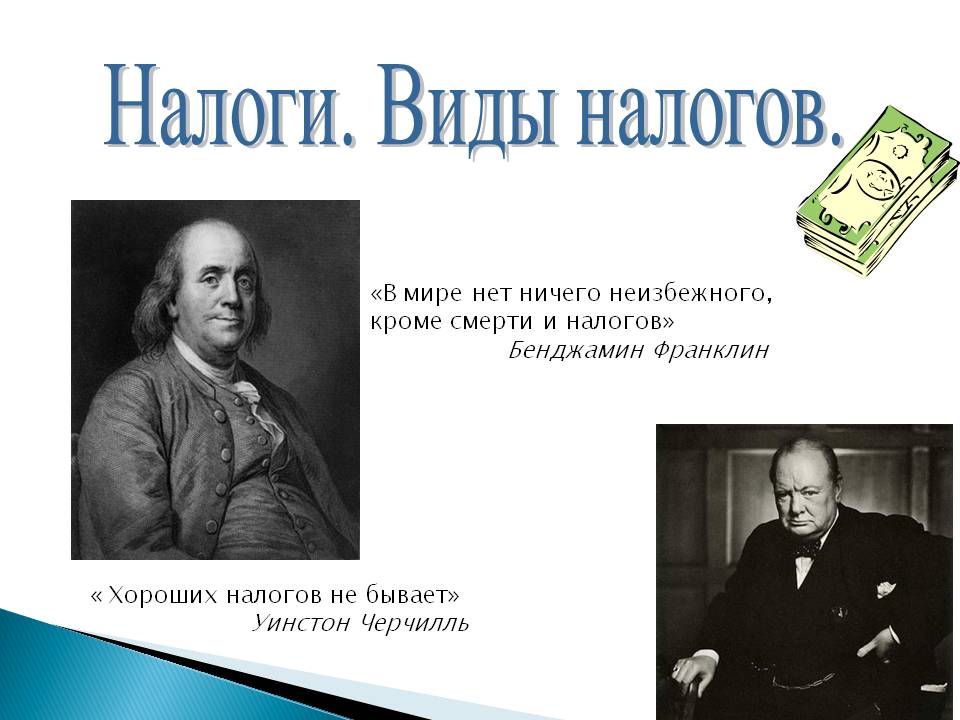 Налоги. Виды налогов.

«В мире нет ничего неизбежного, кроме смерти и налогов»
Бенджамин Франклин

« Хороших налогов не бывает»
Уинстон Черчилль